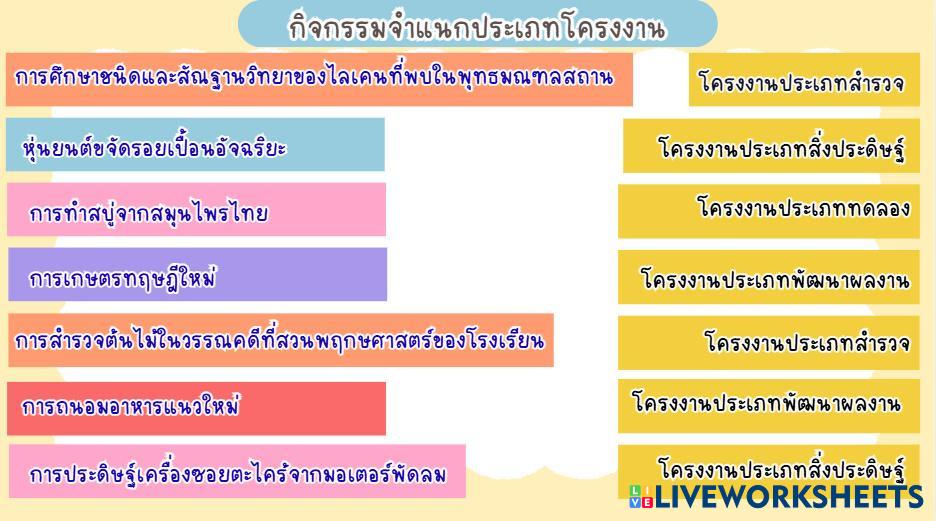 กิจกรรมจำแนกประเภทโครงงาน

การศึกษาชนิดและสัณฐานวิทยาของไลเคนที่พบในพุทธมณฑลสถาน

หุ่นยนต์ขจัดรอยเปื้อนอัจฉริยะ

การทำสบู่จากสมุนไพรไทย

การเกษตรทฤษฎีใหม่

การสำรวจต้นไม้ในวรรณคดีที่สวนพฤกษศาสตร์ของโรงเรียน

การถนอมอาหารแนวใหม่

การประดิษฐ์เครื่องซอยตะไคร้จากมอเตอร์พัดลม

โครงงานประเภทสำรวจ

โครงงานประเภทสิ่งประดิษฐ์

โครงงานประเภททดลอง

โครงงานประเภทพัฒนาผลงาน

โครงงานประเภทสำรวจ

โครงงานประเภทพัฒนาผลงาน

โครงงานประเภทสิ่งประดิษฐ์

LIVEWORKSHEETS